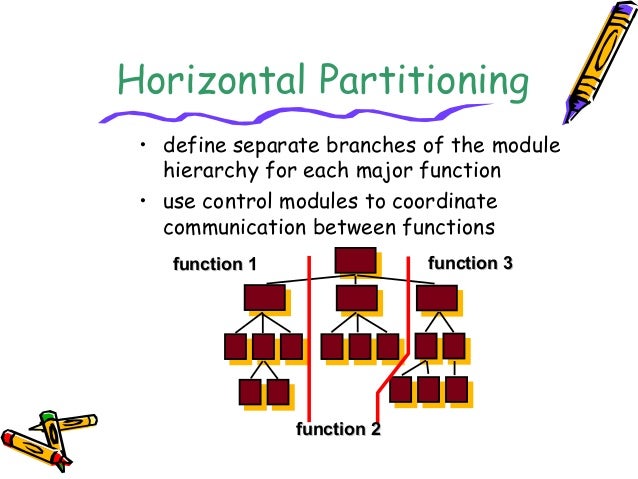 Horizontal Partitioning

• define separate branches of the module hierarchy for each major function
• use control modules to coordinate communication between functions

function 1

function 3

function 2